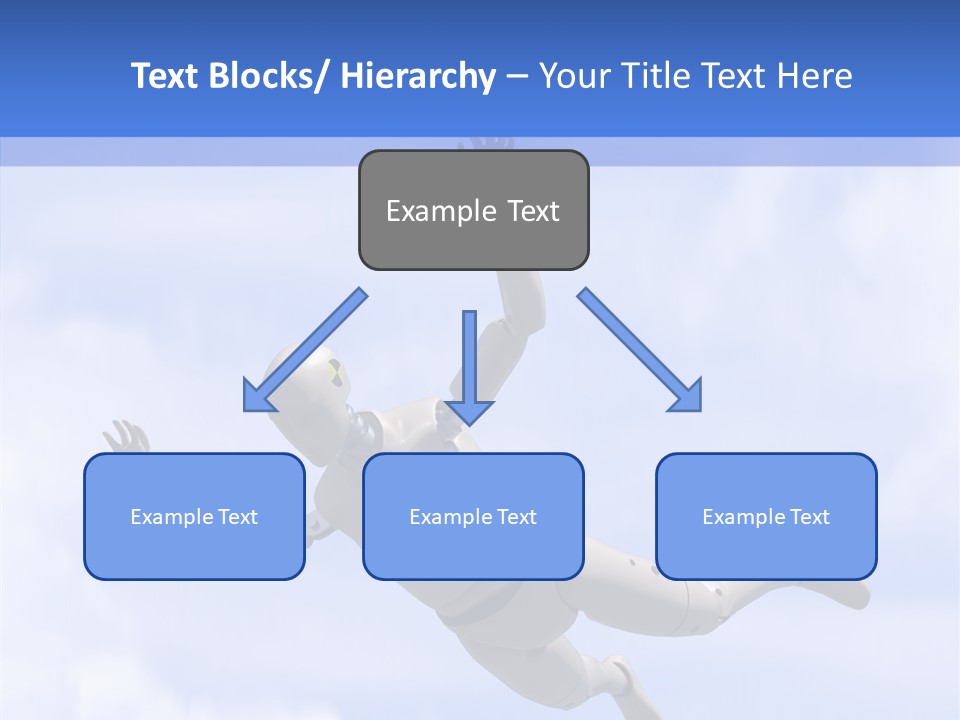 Text Blocks/ Hierarchy – Your Title Text Here

Example Text

Example Text

Example Text

Example Text